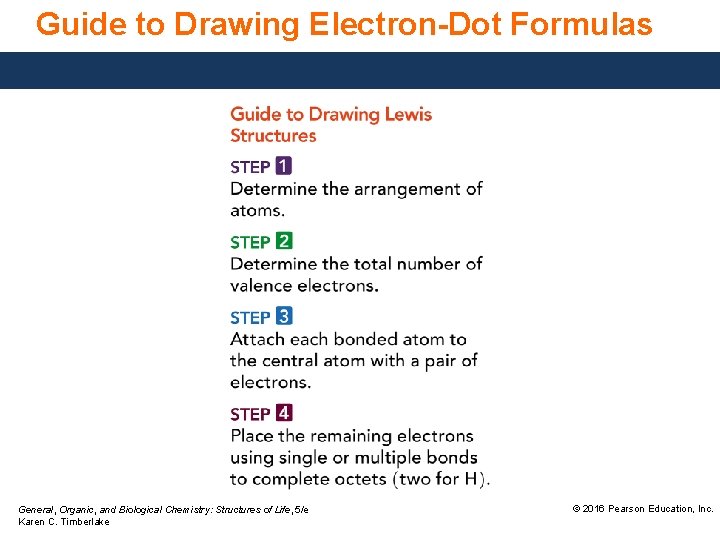 Guide to Drawing Electron-Dot Formulas

Guide to Drawing Lewis Structures

STEP 1
Determine the arrangement of atoms.

STEP 2
Determine the total number of valence electrons.

STEP 3
Attach each bonded atom to the central atom with a pair of electrons.

STEP 4
Place the remaining electrons using single or multiple bonds to complete octets (two for H).

General, Organic, and Biological Chemistry: Structures of Life, 5/e
Karen C. Timberlake

© 2016 Pearson Education, Inc.